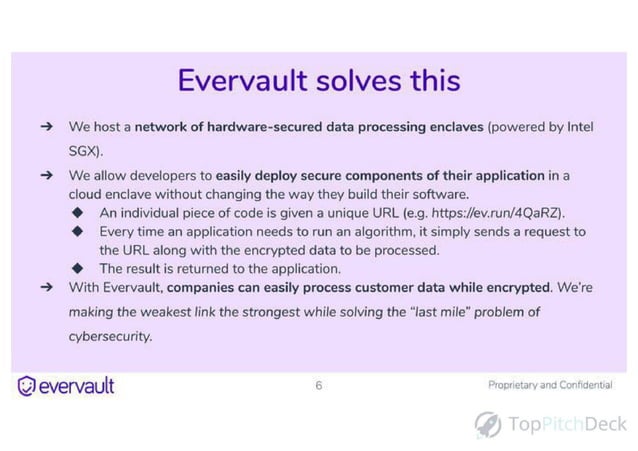 Evervault solves this

➔ We host a network of hardware-secured data processing enclaves (powered by Intel SGX).

➔ We allow developers to easily deploy secure components of their application in a cloud enclave without changing the way they build their software.
◆ An individual piece of code is given a unique URL (e.g. https://ev.run/4QaRZ).
◆ Every time an application needs to run an algorithm, it simply sends a request to the URL along with the encrypted data to be processed.
◆ The result is returned to the application.

➔ With Evervault, companies can easily process customer data while encrypted. We're making the weakest link the strongest while solving the "last mile" problem of cybersecurity.

evervault

6

Proprietary and Confidential

TopPitchDeck